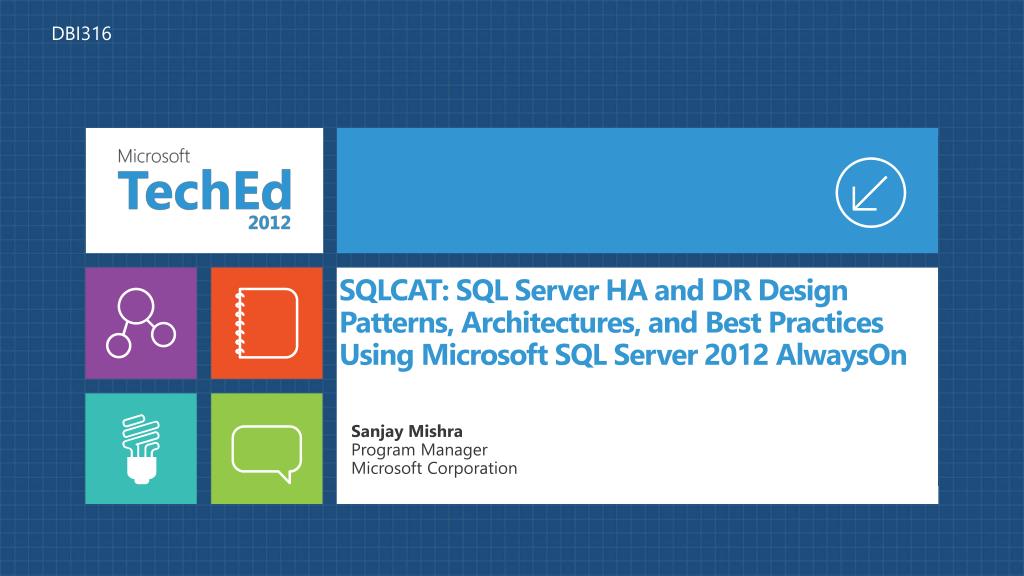 DBI316

Microsoft
TechEd
2012

SQLCAT: SQL Server HA and DR Design Patterns, Architectures, and Best Practices Using Microsoft SQL Server 2012 AlwaysOn

Sanjay Mishra
Program Manager
Microsoft Corporation